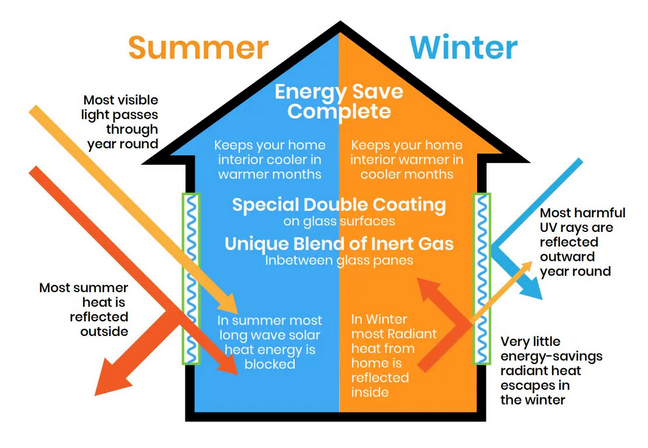 Summer

Winter

Energy Save Complete

Most visible light passes through year round

Keeps your home interior cooler in warmer months

Keeps your home interior warmer in cooler months

Special Double Coating on glass surfaces

Unique Blend of Inert Gas Inbetween glass panes

Most harmful UV rays are reflected outward year round

Most summer heat is reflected outside

In summer most long wave solar heat energy is blocked

In Winter most Radiant heat from home is reflected inside

Very little energy-savings radiant heat escapes in the winter